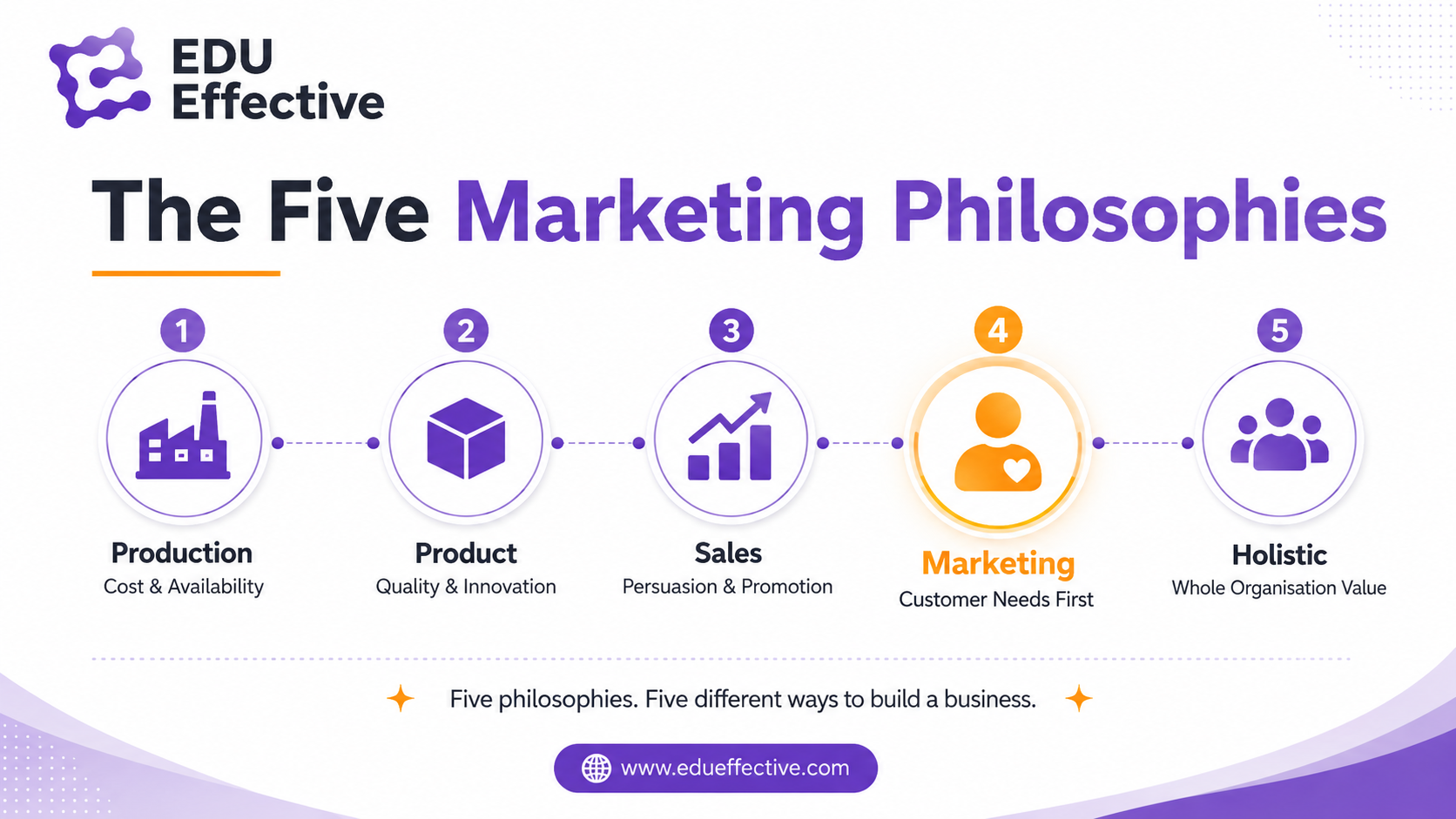 EDU Effective

The Five Marketing Philosophies

1
Production
Cost & Availability

2
Product
Quality & Innovation

3
Sales
Persuasion & Promotion

4
Marketing
Customer Needs First

5
Holistic
Whole Organisation Value

Five philosophies. Five different ways to build a business.

www.edueffective.com